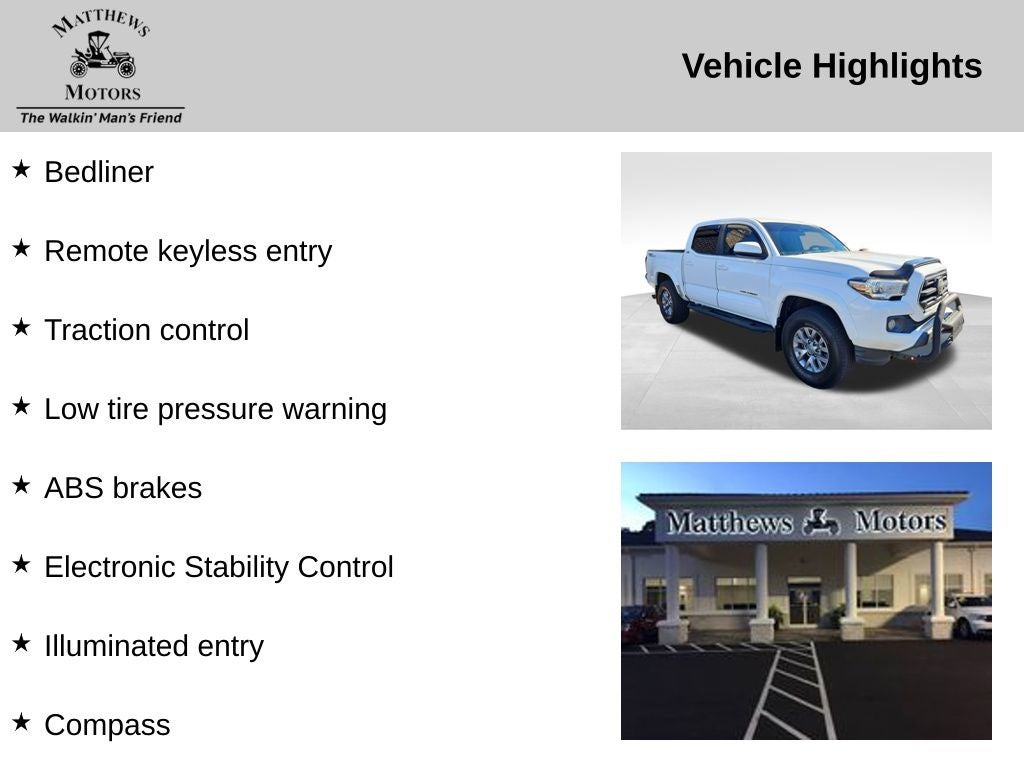 MATTHEWS
MOTORS
The Walkin' Man's Friend

Vehicle Highlights

★ Bedliner

★ Remote keyless entry

★ Traction control

★ Low tire pressure warning

★ ABS brakes

★ Electronic Stability Control

★ Illuminated entry

★ Compass

Matthews Motors